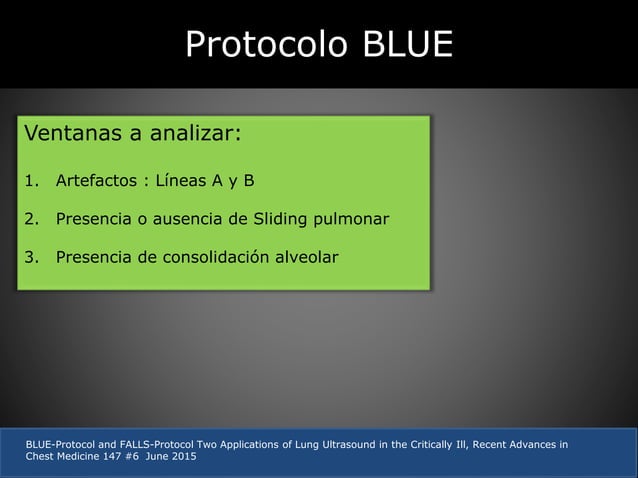 Protocolo BLUE

Ventanas a analizar:

1. Artefactos : Líneas A y B

2. Presencia o ausencia de Sliding pulmonar

3. Presencia de consolidación alveolar

BLUE-Protocol and FALLS-Protocol Two Applications of Lung Ultrasound in the Critically Ill, Recent Advances in Chest Medicine 147 #6 June 2015